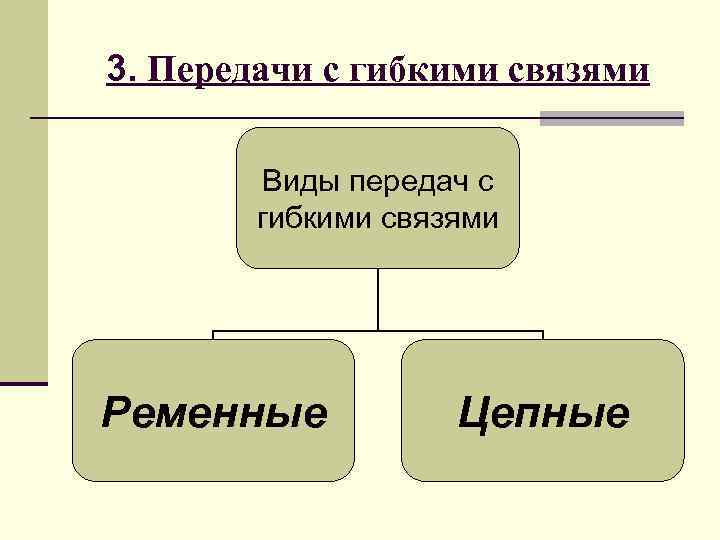 3. Передачи с гибкими связями

Виды передач с гибкими связями

Ременные

Цепные